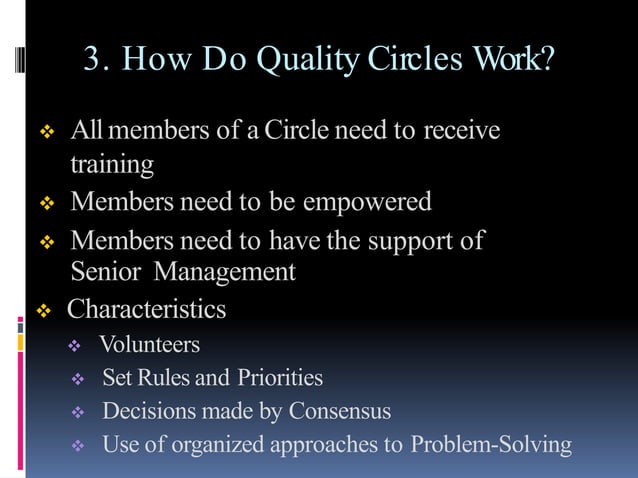 3. How Do Quality Circles Work?

❖ All members of a Circle need to receive training
❖ Members need to be empowered
❖ Members need to have the support of Senior Management
❖ Characteristics
❖ Volunteers
❖ Set Rules and Priorities
❖ Decisions made by Consensus
❖ Use of organized approaches to Problem-Solving